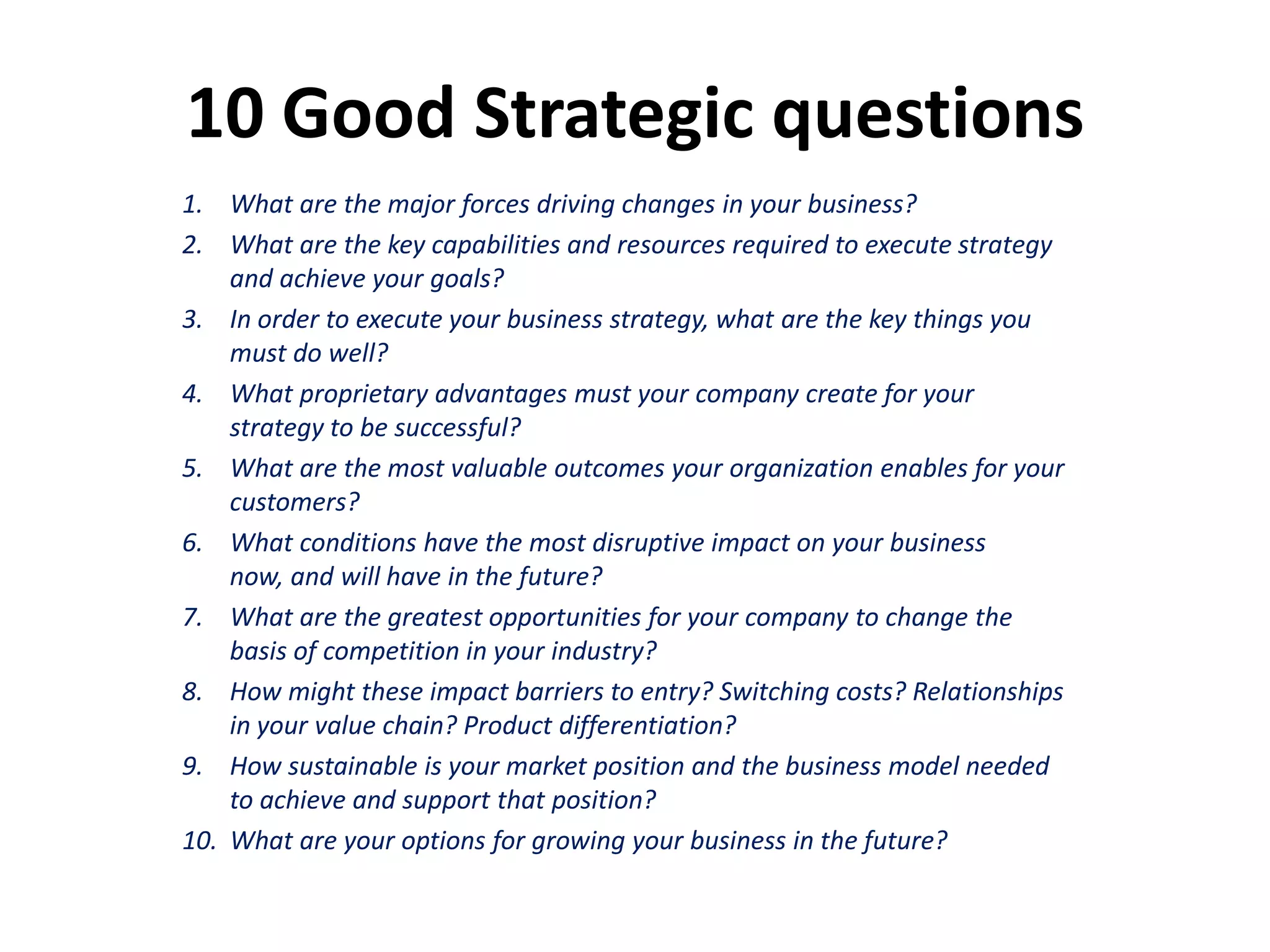 10 Good Strategic questions

1. What are the major forces driving changes in your business?
2. What are the key capabilities and resources required to execute strategy and achieve your goals?
3. In order to execute your business strategy, what are the key things you must do well?
4. What proprietary advantages must your company create for your strategy to be successful?
5. What are the most valuable outcomes your organization enables for your customers?
6. What conditions have the most disruptive impact on your business now, and will have in the future?
7. What are the greatest opportunities for your company to change the basis of competition in your industry?
8. How might these impact barriers to entry? Switching costs? Relationships in your value chain? Product differentiation?
9. How sustainable is your market position and the business model needed to achieve and support that position?
10. What are your options for growing your business in the future?